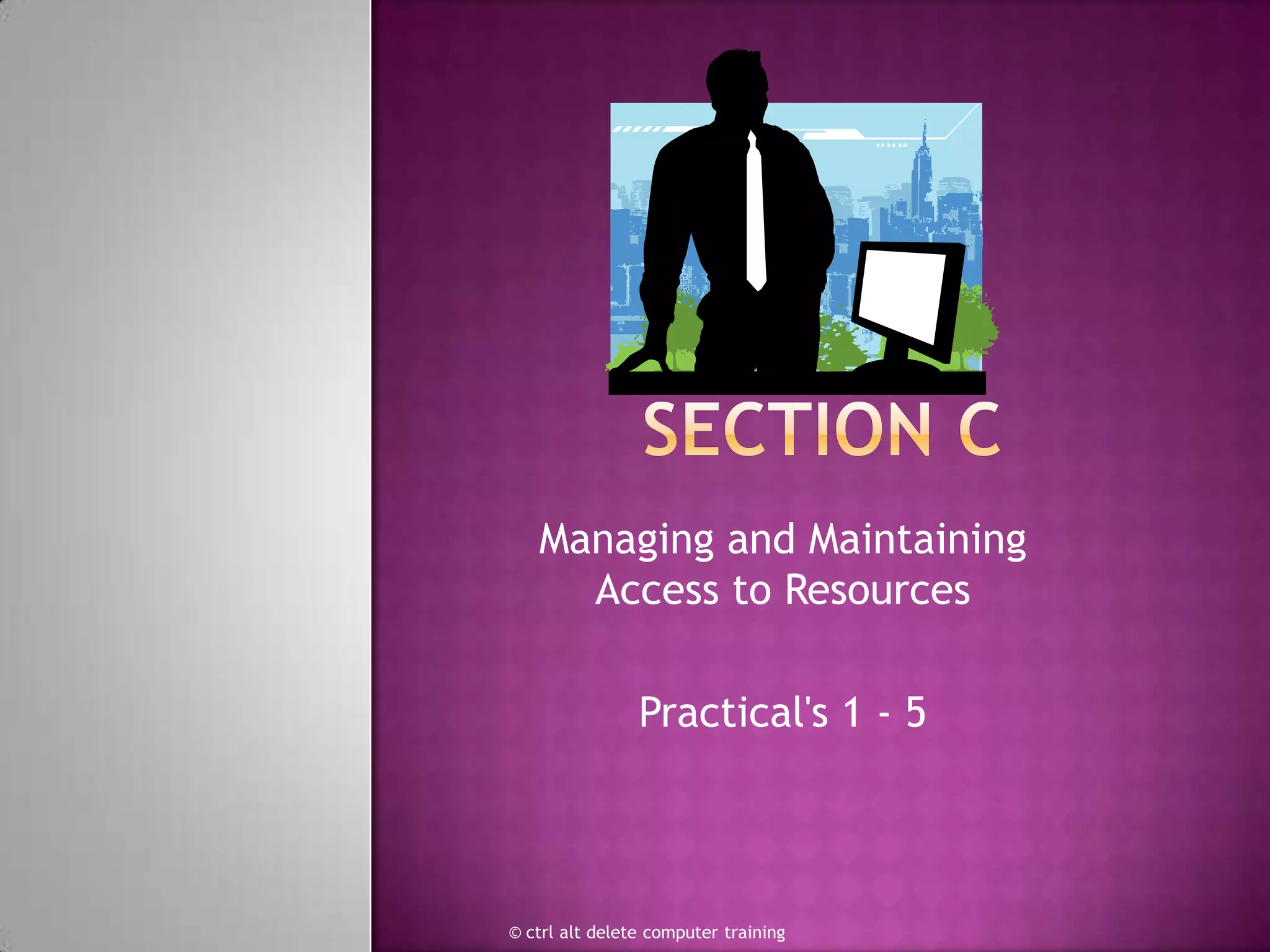 SECTION C

Managing and Maintaining Access to Resources

Practical's 1 - 5

© ctrl alt delete computer training